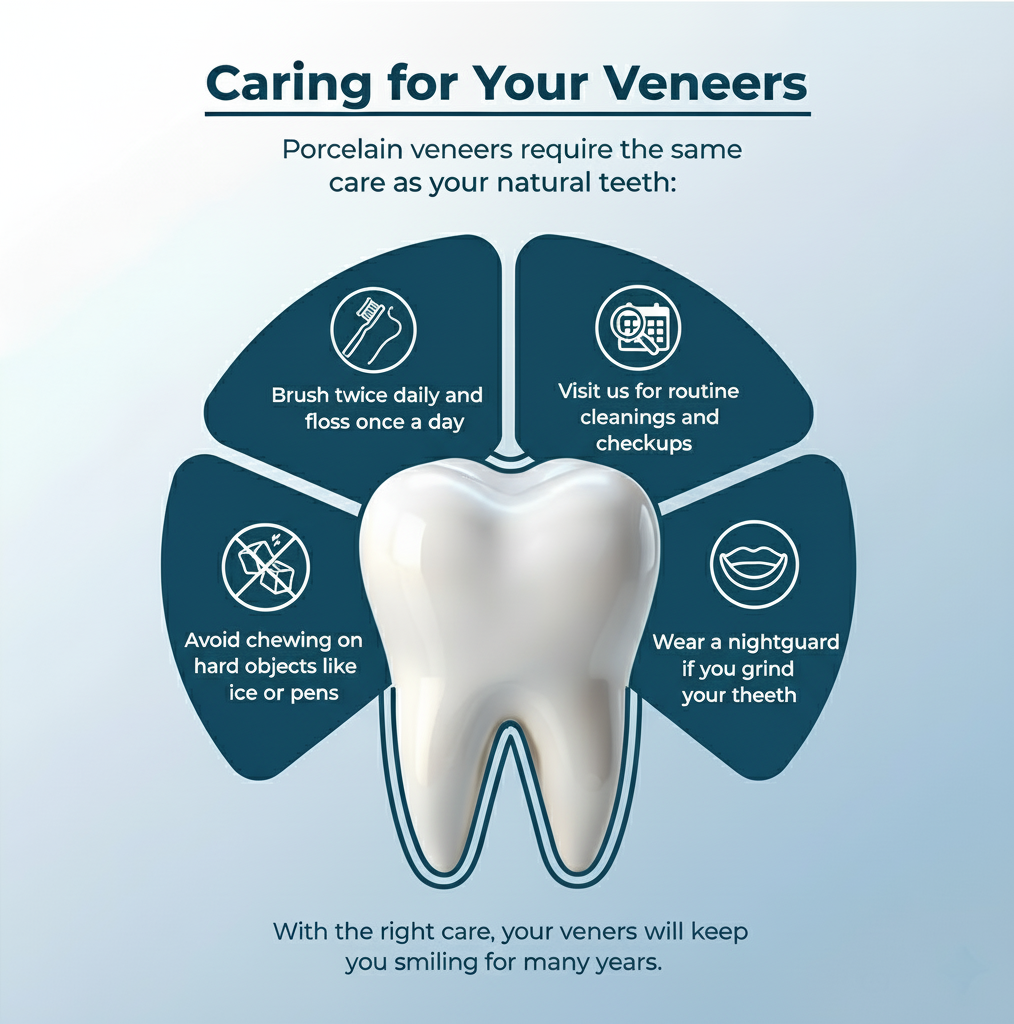 Caring for Your Veneers

Porcelain veneers require the same care as your natural teeth:

Brush twice daily and floss once a day

Visit us for routine cleanings and checkups

Avoid chewing on hard objects like ice or pens

Wear a nightguard if you grind your theeth

With the right care, your veners will keep you smiling for many years.